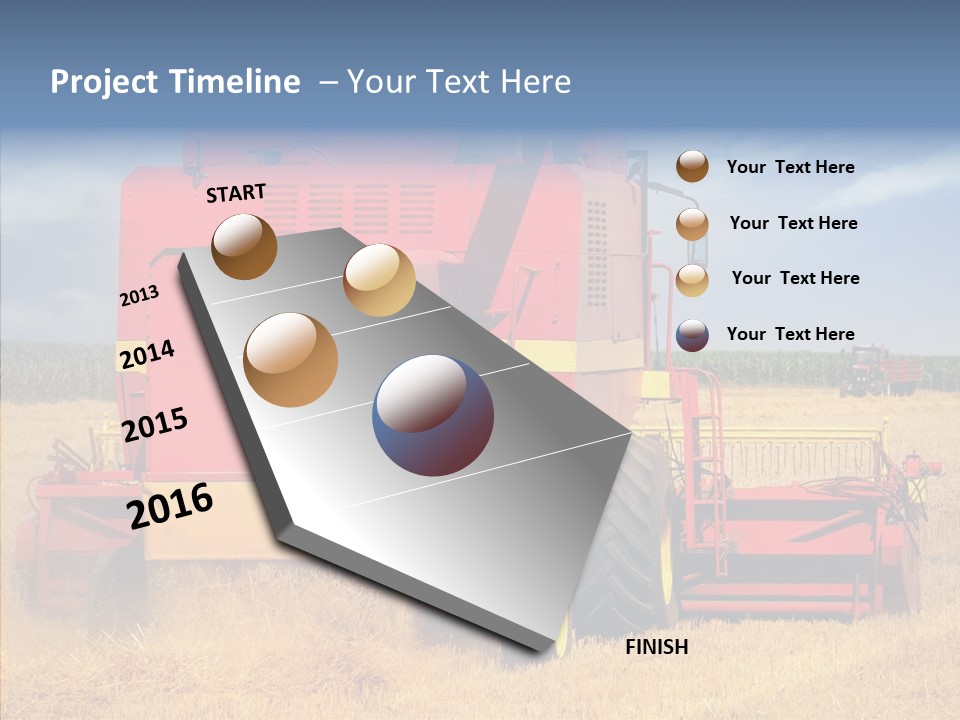 Project Timeline – Your Text Here

START

2013

2014

2015

2016

FINISH

Your Text Here

Your Text Here

Your Text Here

Your Text Here